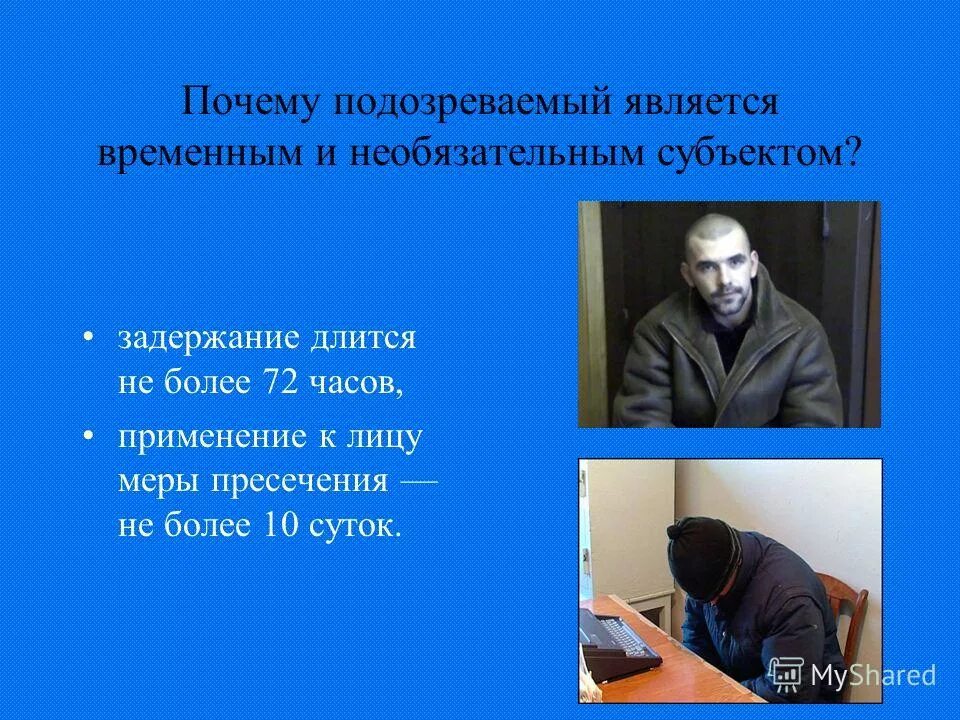 Почему подозреваемый является временным и необязательным субъектом?

• задержание длится не более 72 часов,

• применение к лицу меры пресечения — не более 10 суток.

MyShared